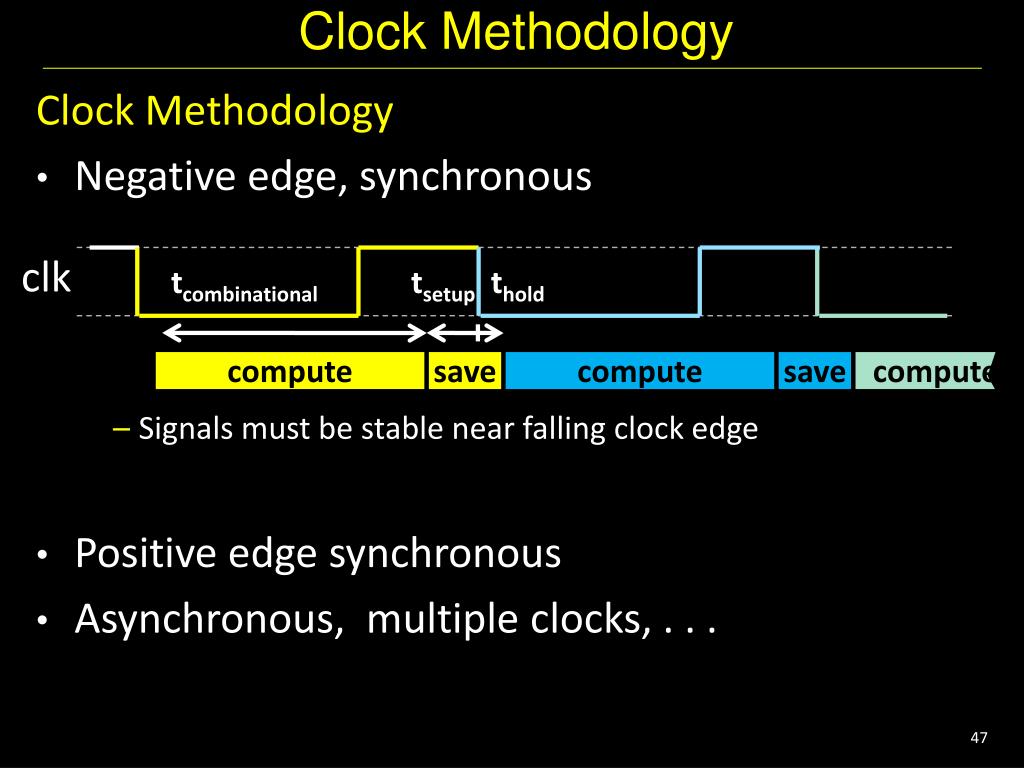 Clock Methodology

Clock Methodology

• Negative edge, synchronous

clk

$t_{combinational}$ $t_{setup}$ $t_{hold}$

compute save compute save compute

– Signals must be stable near falling clock edge

• Positive edge synchronous

• Asynchronous, multiple clocks, . . .

47